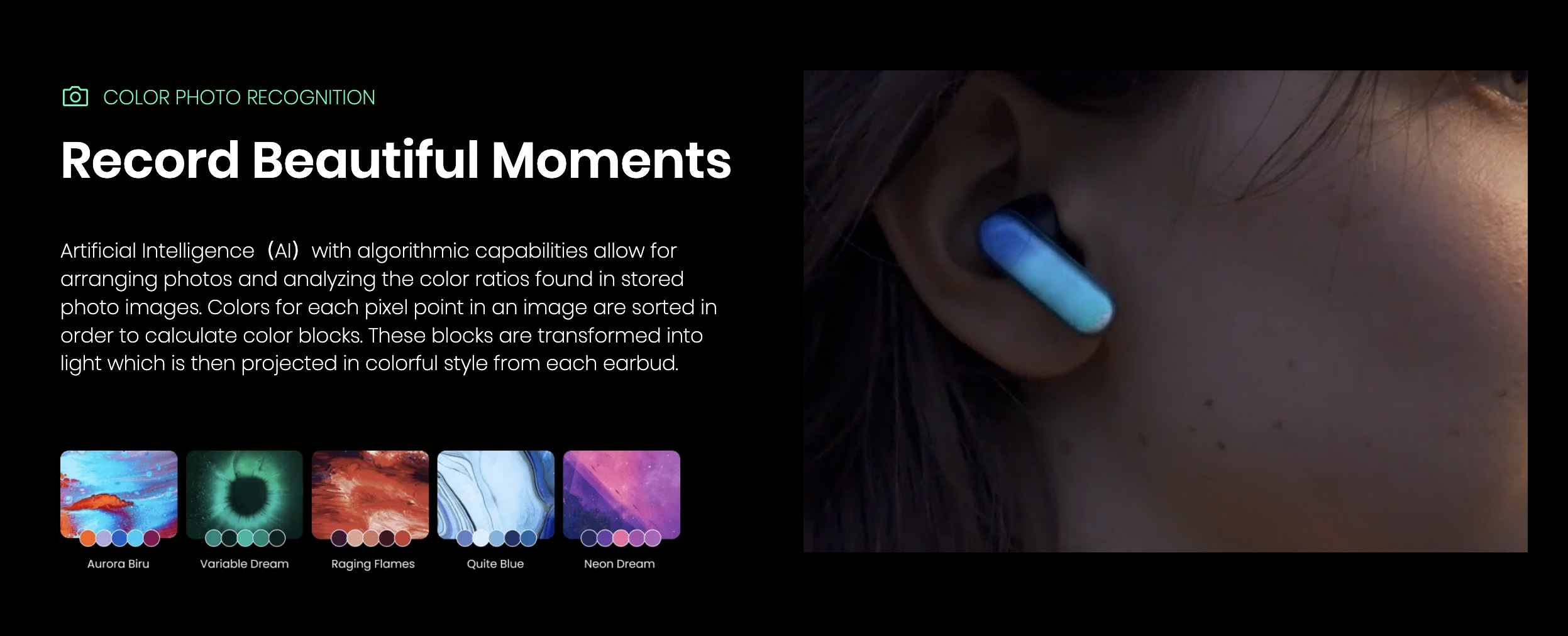 COLOR PHOTO RECOGNITION

Record Beautiful Moments

Artificial Intelligence （AI） with algorithmic capabilities allow for arranging photos and analyzing the color ratios found in stored photo images. Colors for each pixel point in an image are sorted in order to calculate color blocks. These blocks are transformed into light which is then projected in colorful style from each earbud.

Aurora Biru
Variable Dream
Raging Flames
Quite Blue
Neon Dream